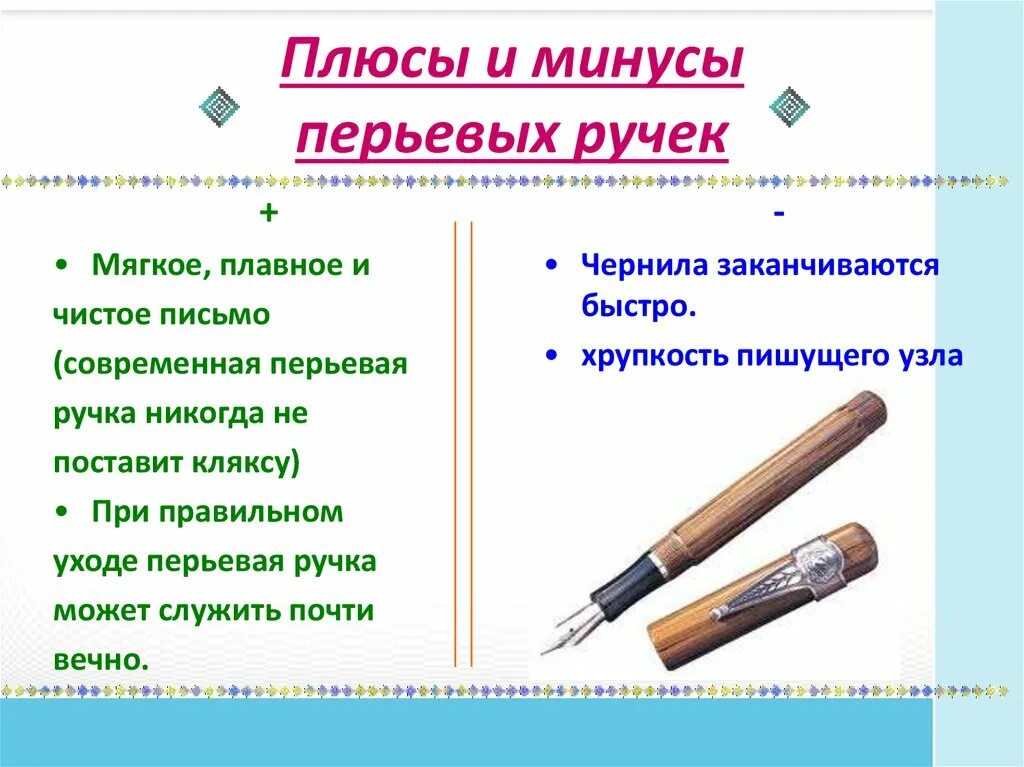 Плюсы и минусы перьевых ручек

+

• Мягкое, плавное и чистое письмо (современная перьевая ручка никогда не поставит кляксу)

• При правильном уходе перьевая ручка может служить почти вечно.

-

• Чернила заканчиваются быстро.

• хрупкость пишущего узла